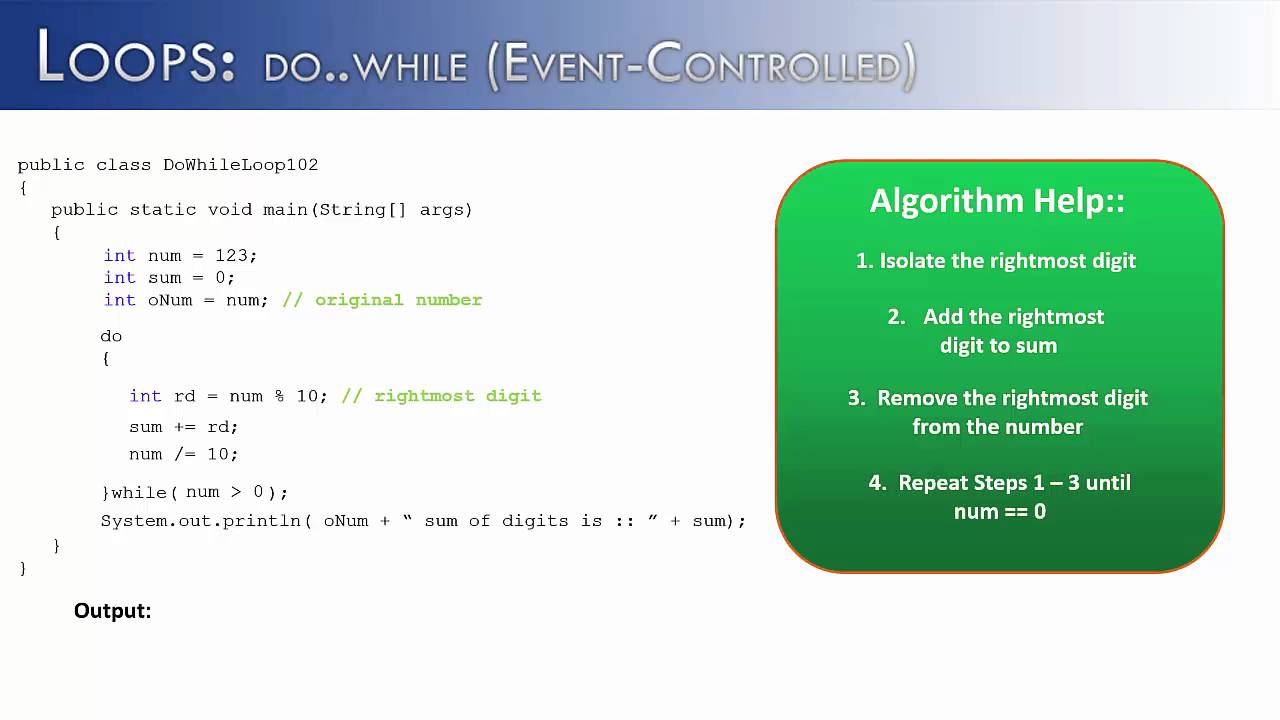 LOOPS: DO..WHILE (EVENT-CONTROLLED)

public class DoWhileLoop102
{
public static void main(String[] args)
{
int num = 123;
int sum = 0;
int oNum = num; // original number

do
{
int rd = num % 10; // rightmost digit
sum += rd;
num /= 10;
}while( num > 0);
System.out.println( oNum + “ sum of digits is :: ” + sum);
}
}

Output:

Algorithm Help::

1. Isolate the rightmost digit

2. Add the rightmost digit to sum

3. Remove the rightmost digit from the number

4. Repeat Steps 1 – 3 until num == 0